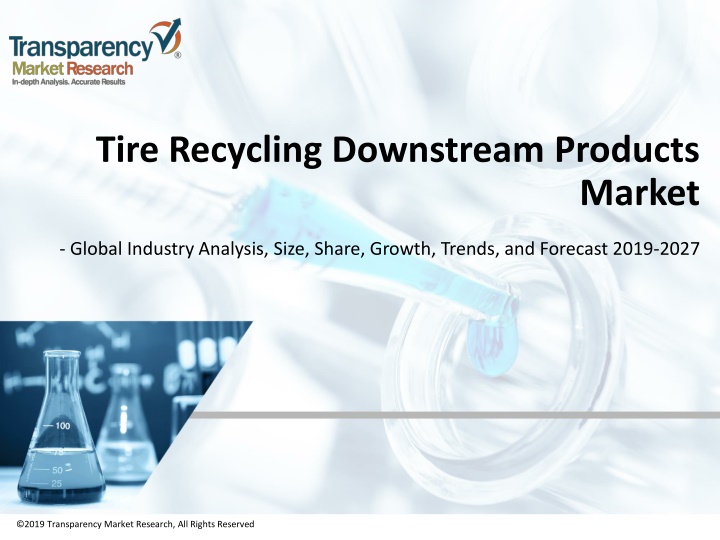 Transparency Market Research
In-depth Analysis. Accurate Results

Tire Recycling Downstream Products Market

- Global Industry Analysis, Size, Share, Growth, Trends, and Forecast 2019-2027

100
75
50
25

©2019 Transparency Market Research, All Rights Reserved